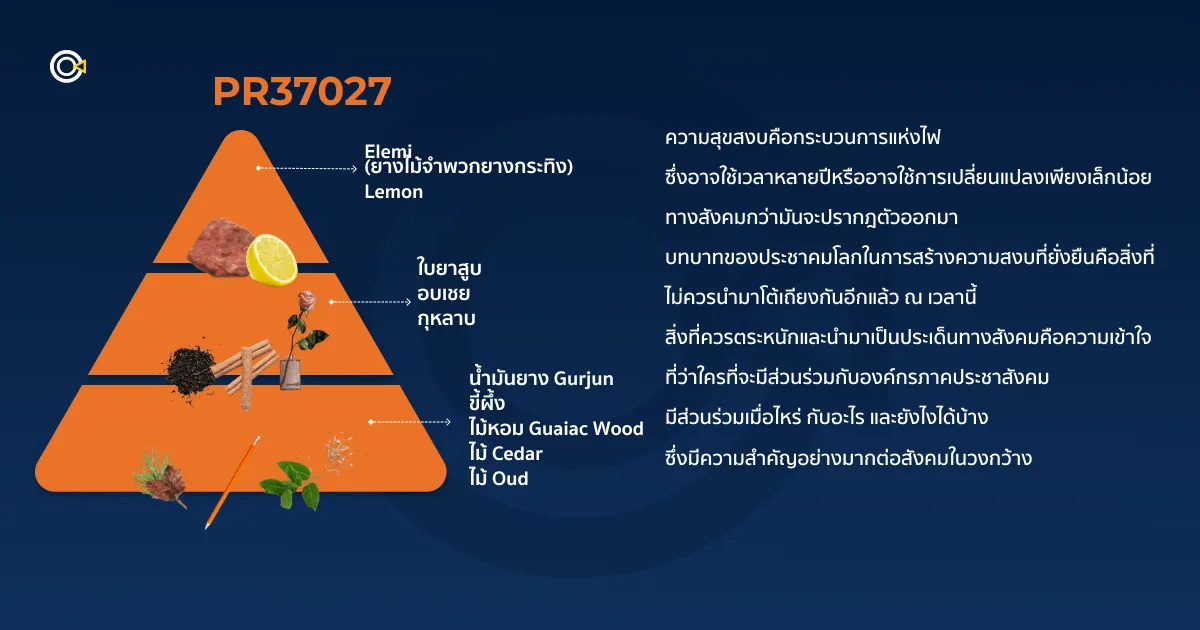 PR37027

Elemi
(ยางไม้จำพวกยางกระทิง)
Lemon

ใบยาสูบ
อบเชย
กุหลาบ

น้ำมันยาง Gurjun
ขี้ผึ้ง
ไม้หอม Guaiac Wood
ไม้ Cedar
ไม้ Oud

ความสุขสงบคือกระบวนการแห่งไฟ
ซึ่งอาจใช้เวลาหลายปีหรืออาจใช้การเปลี่ยนแปลงเพียงเล็กน้อย
ทางสังคมกว่ามันจะปรากฏตัวออกมา
บทบาทของประชาคมโลกในการสร้างความสงบที่ยั่งยืนคือสิ่งที่
ไม่ควรนำมาโต้เถียงกันอีกแล้ว ณ เวลานี้
สิ่งที่ควรตระหนักและนำมาเป็นประเด็นทางสังคมคือความเข้าใจ
ที่ว่าใครที่จะมีส่วนร่วมกับองค์กรภาคประชาสังคม
มีส่วนร่วมเมื่อไหร่ กับอะไร และยังไงได้บ้าง
ซึ่งมีความสำคัญอย่างมากต่อสังคมในวงกว้าง